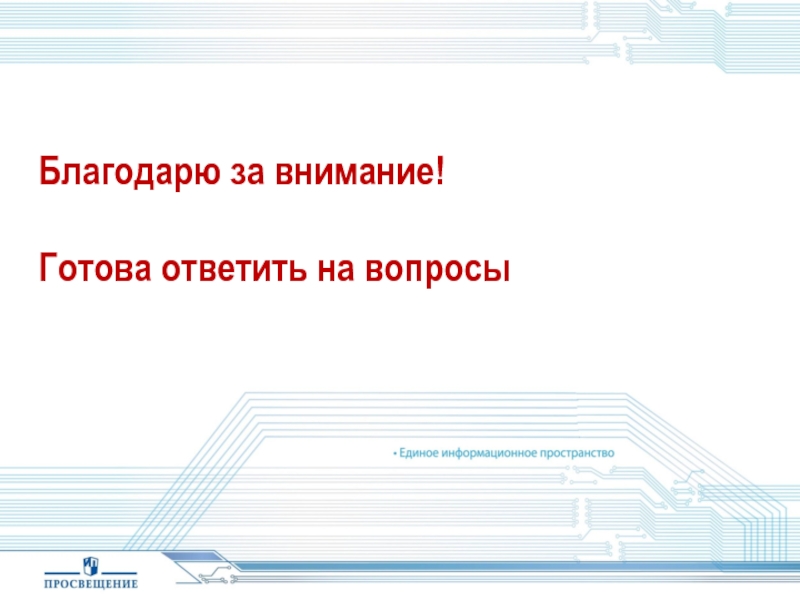 Благодарю за внимание!

Готова ответить на вопросы

• Единое информационное пространство

ПРОСВЕЩЕНИЕ